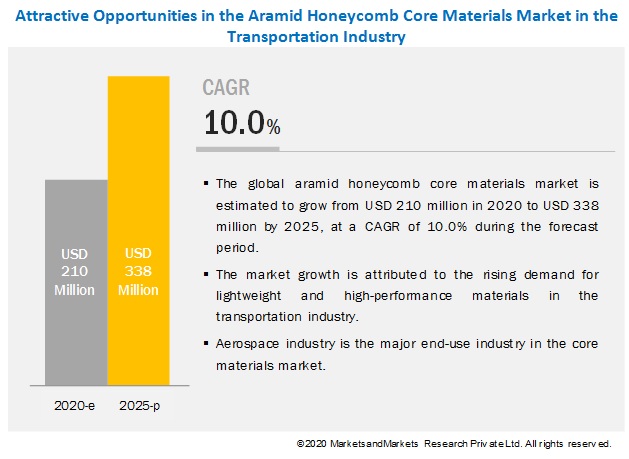 Attractive Opportunities in the Aramid Honeycomb Core Materials Market in the Transportation Industry

USD 210 Million

USD 338 Million

2020-e

2025-p

CAGR

10.0%

▪ The global aramid honeycomb core materials market is estimated to grow from USD 210 million in 2020 to USD 338 million by 2025, at a CAGR of 10.0% during the forecast period.

▪ The market growth is attributed to the rising demand for lightweight and high-performance materials in the transportation industry.

▪ Aerospace industry is the major end-use industry in the core materials market.

©2020 MarketsandMarkets Research Private Ltd. All rights reserved.